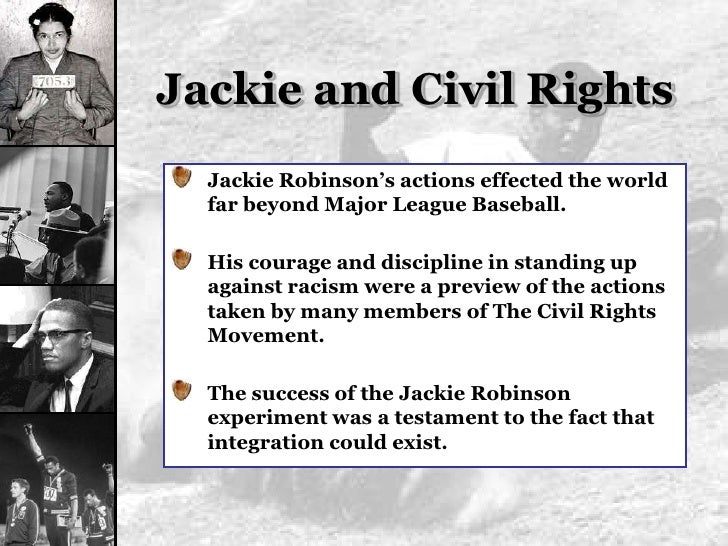 7053

Jackie and Civil Rights

Jackie Robinson's actions effected the world far beyond Major League Baseball.

His courage and discipline in standing up against racism were a preview of the actions taken by many members of The Civil Rights Movement.

The success of the Jackie Robinson experiment was a testament to the fact that integration could exist.